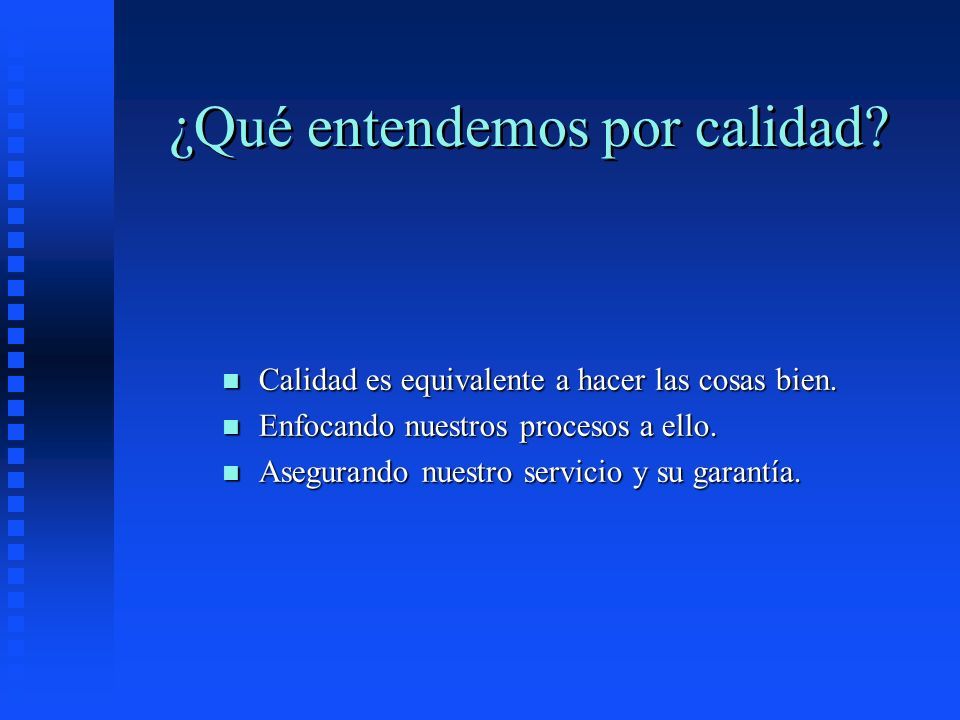 ¿Qué entendemos por calidad?

- Calidad es equivalente a hacer las cosas bien.
- Enfocando nuestros procesos a ello.
- Asegurando nuestro servicio y su garantía.